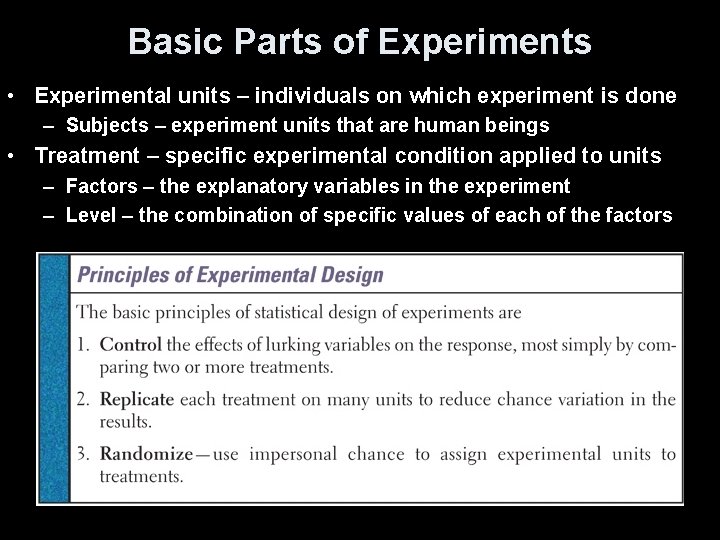 Basic Parts of Experiments

• Experimental units – individuals on which experiment is done
– Subjects – experiment units that are human beings
• Treatment – specific experimental condition applied to units
– Factors – the explanatory variables in the experiment
– Level – the combination of specific values of each of the factors

Principles of Experimental Design

The basic principles of statistical design of experiments are

1. Control the effects of lurking variables on the response, most simply by comparing two or more treatments.

2. Replicate each treatment on many units to reduce chance variation in the results.

3. Randomize—use impersonal chance to assign experimental units to treatments.